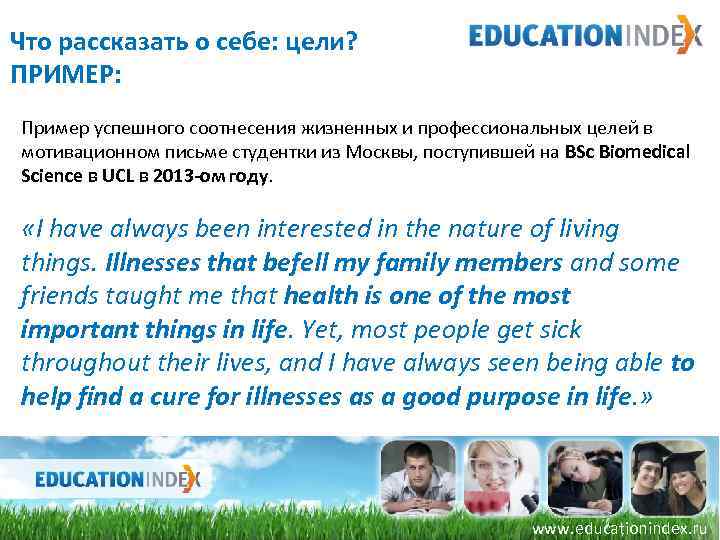 Что рассказать о себе: цели?
ПРИМЕР:

EDUCATIONINDEX

Пример успешного соотнесения жизненных и профессиональных целей в мотивационном письме студентки из Москвы, поступившей на BSc Biomedical Science в UCL в 2013-ом году.

«I have always been interested in the nature of living things. Illnesses that befell my family members and some friends taught me that health is one of the most important things in life. Yet, most people get sick throughout their lives, and I have always seen being able to help find a cure for illnesses as a good purpose in life.»

EDUCATIONINDEX

www.educationindex.ru